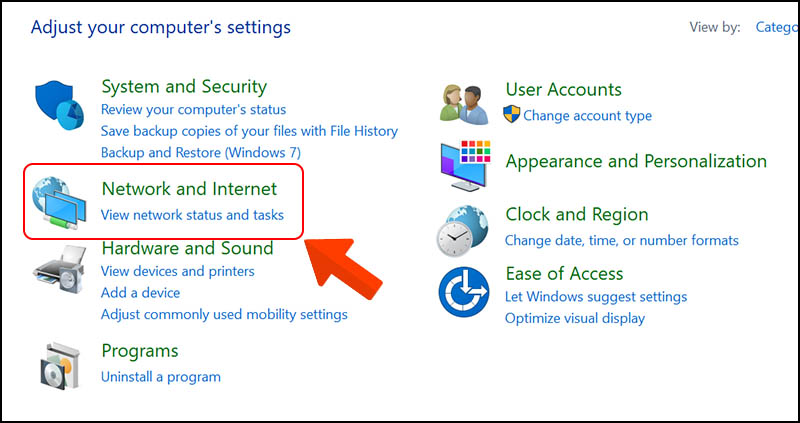 Adjust your computer's settings

View by: Catego

System and Security
Review your computer's status
Save backup copies of your files with File History
Backup and Restore (Windows 7)

Network and Internet
View network status and tasks

Hardware and Sound
View devices and printers
Add a device
Adjust commonly used mobility settings

Programs
Uninstall a program

User Accounts
Change account type

Appearance and Personalization

Clock and Region
Change date, time, or number formats

Ease of Access
Let Windows suggest settings
Optimize visual display